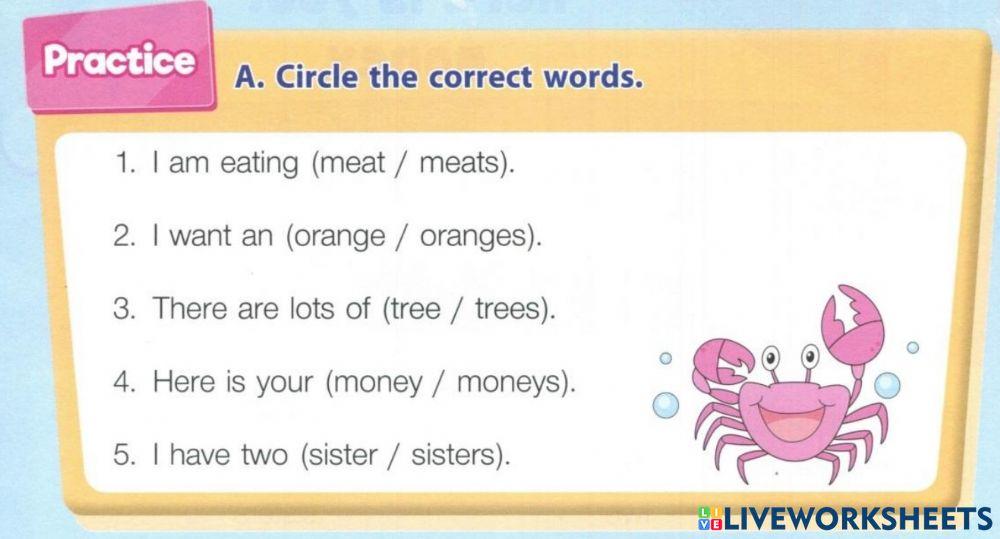 Practice

A. Circle the correct words.

1. I am eating (meat / meats).

2. I want an (orange / oranges).

3. There are lots of (tree / trees).

4. Here is your (money / moneys).

5. I have two (sister / sisters).

LIVEWORKSHEETS